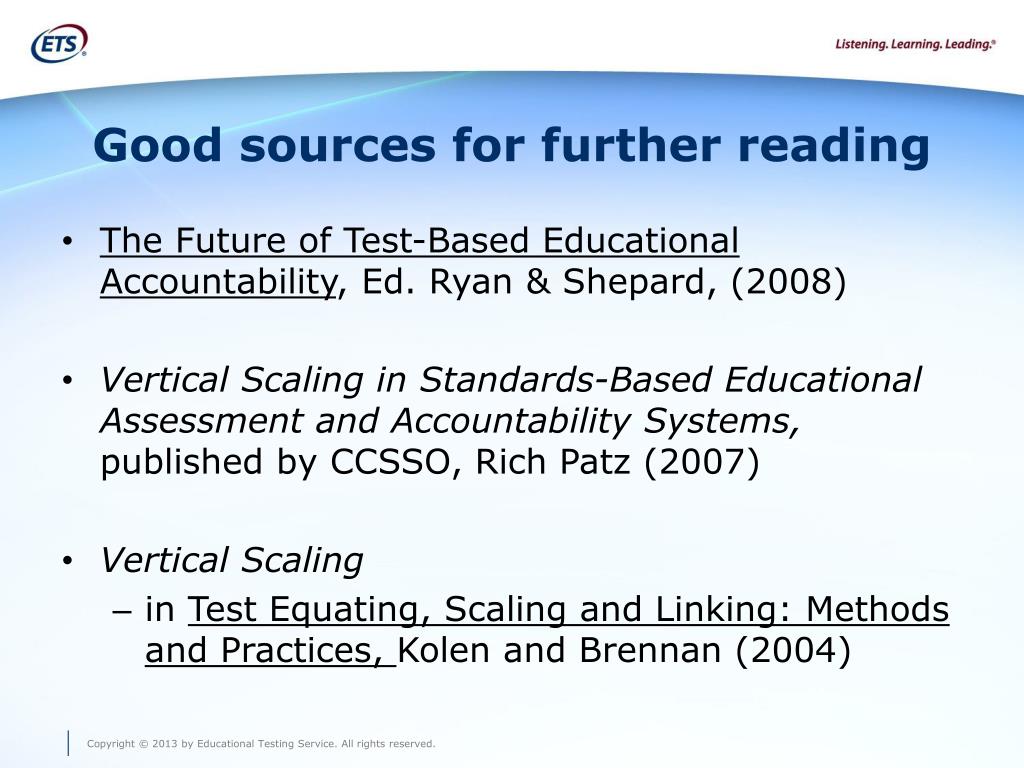 ETS®

Listening. Learning. Leading.®

Good sources for further reading

• The Future of Test-Based Educational Accountability, Ed. Ryan & Shepard, (2008)

• Vertical Scaling in Standards-Based Educational Assessment and Accountability Systems, published by CCSSO, Rich Patz (2007)

• Vertical Scaling
– in Test Equating, Scaling and Linking: Methods and Practices, Kolen and Brennan (2004)

Copyright © 2013 by Educational Testing Service. All rights reserved.